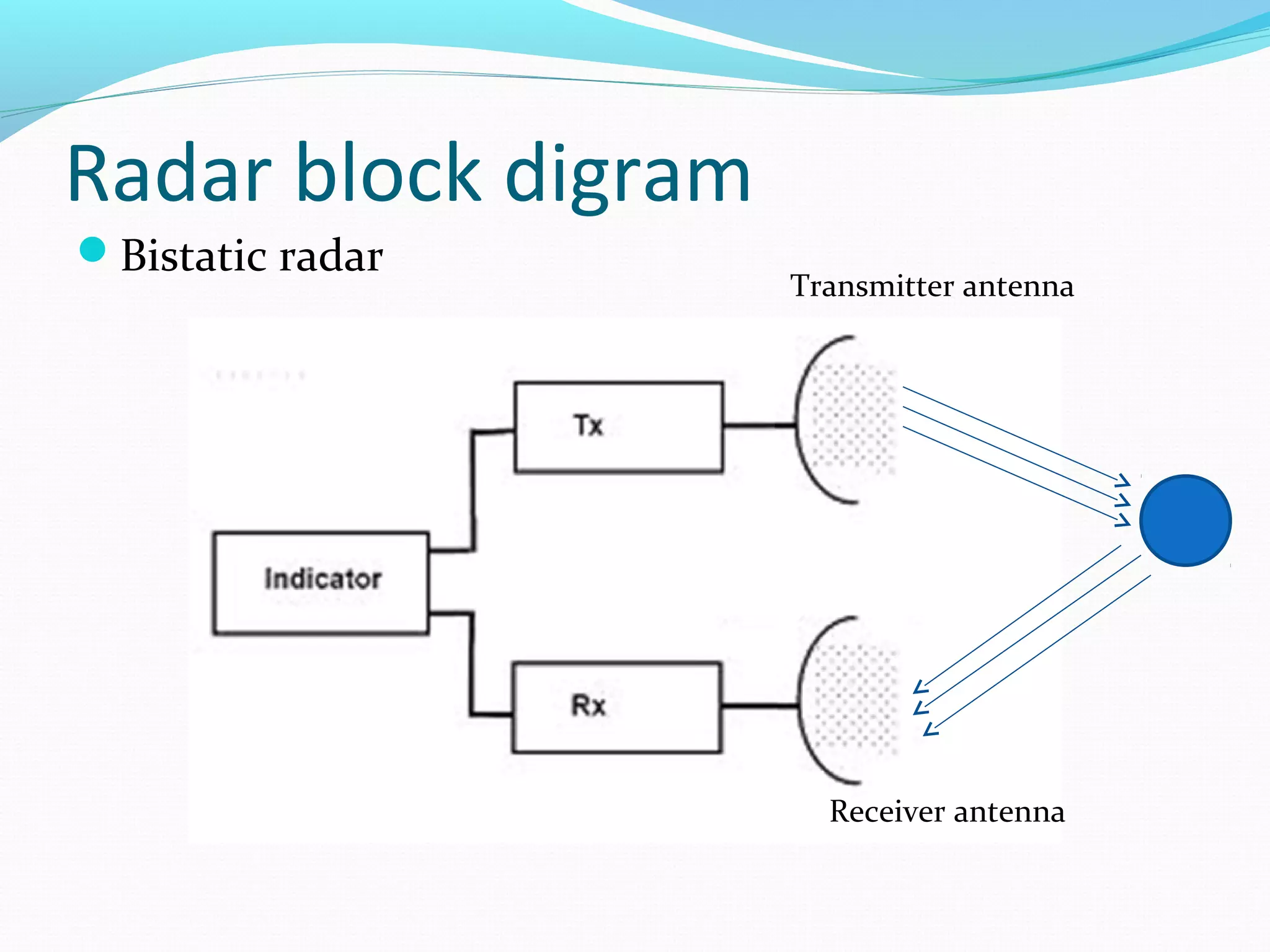 Radar block digram

Bistatic radar

Transmitter antenna

Tx

Indicator

Rx

Receiver antenna